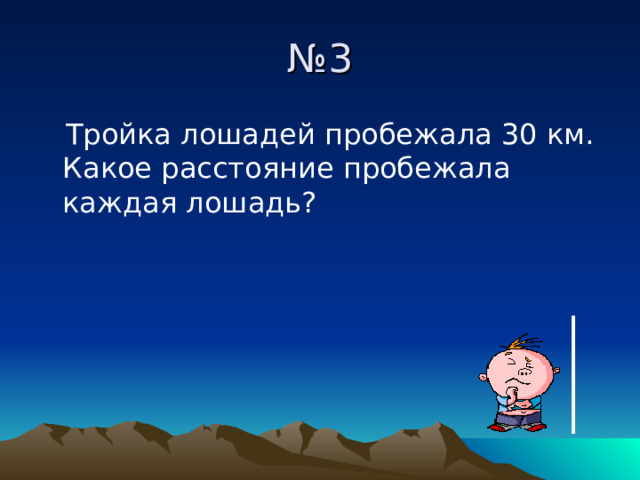 №3

Тройка лошадей пробежала 30 км. Какое расстояние пробежала каждая лошадь?